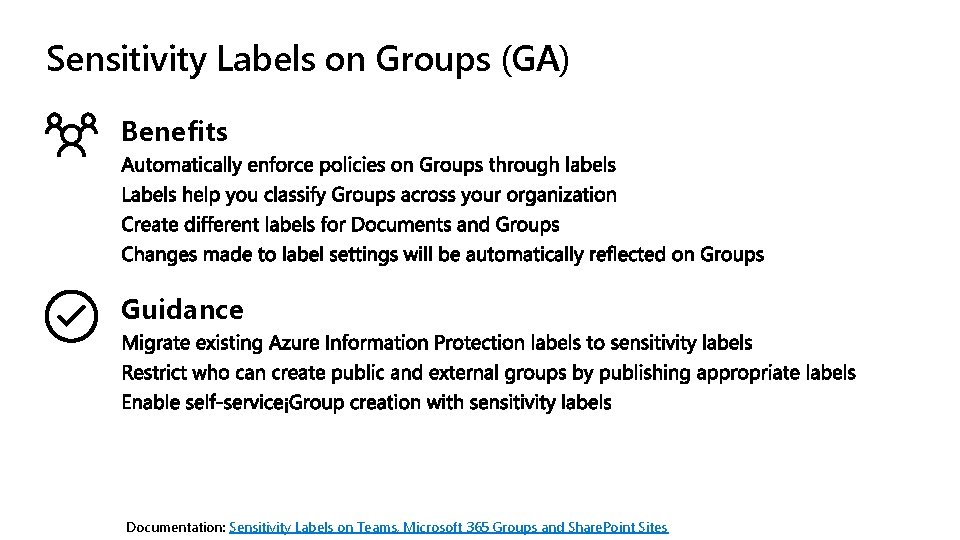 Sensitivity Labels on Groups (GA)

Benefits
Automatically enforce policies on Groups through labels
Labels help you classify Groups across your organization
Create different labels for Documents and Groups
Changes made to label settings will be automatically reflected on Groups

Guidance
Migrate existing Azure Information Protection labels to sensitivity labels
Restrict who can create public and external groups by publishing appropriate labels
Enable self-service¡Group creation with sensitivity labels

Documentation: Sensitivity Labels on Teams, Microsoft 365 Groups and SharePoint Sites